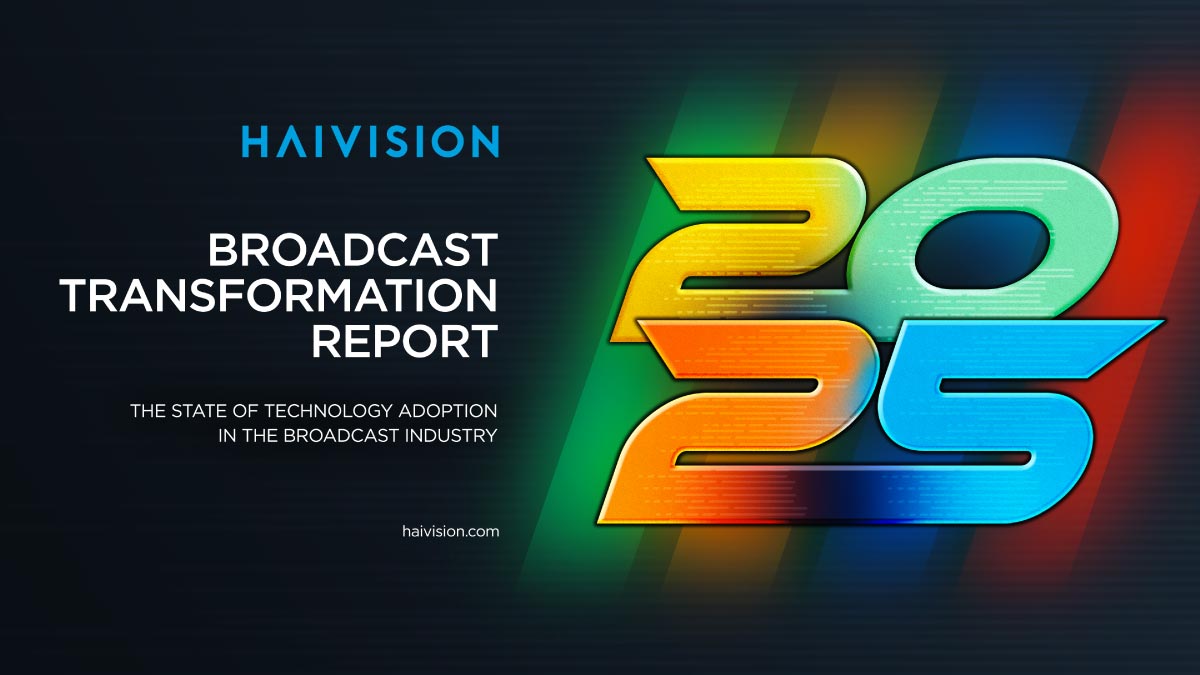 HAIVISION

BROADCAST TRANSFORMATION REPORT

THE STATE OF TECHNOLOGY ADOPTION IN THE BROADCAST INDUSTRY

haivision.com

2025